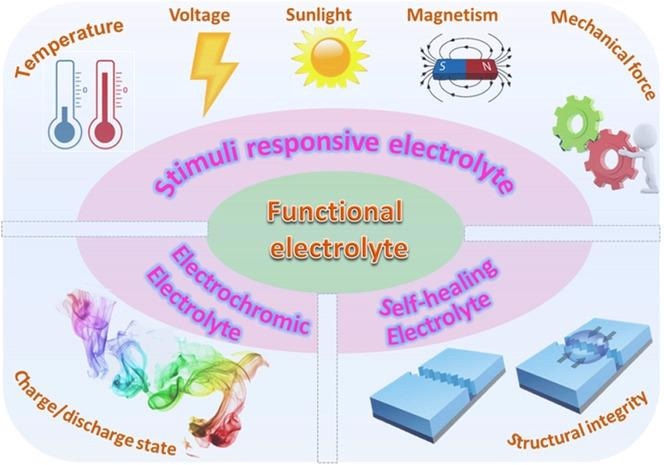 Temperature

Voltage

Sunlight

Magnetism

S N

Mechanical force

Stimuli responsive electrolyte

Functional electrolyte

Electrochromic Electrolyte

Self-healing Electrolyte

Charge/discharge state

Structural integrity